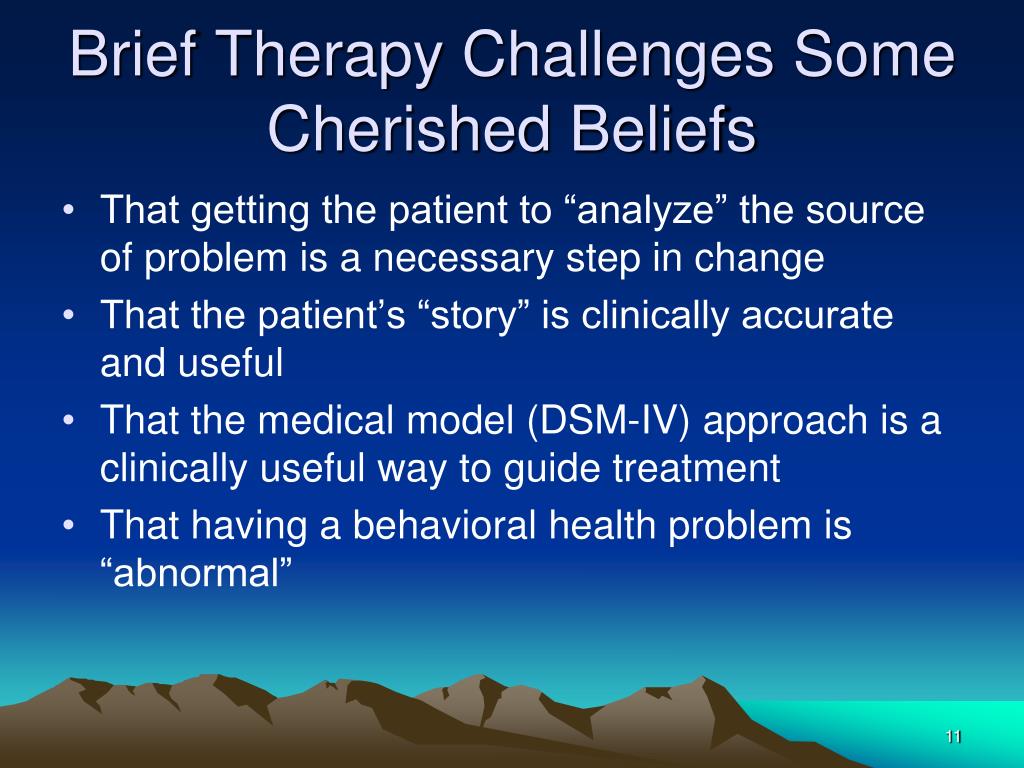 Brief Therapy Challenges Some Cherished Beliefs

• That getting the patient to “analyze” the source of problem is a necessary step in change
• That the patient’s “story” is clinically accurate and useful
• That the medical model (DSM-IV) approach is a clinically useful way to guide treatment
• That having a behavioral health problem is “abnormal”

11